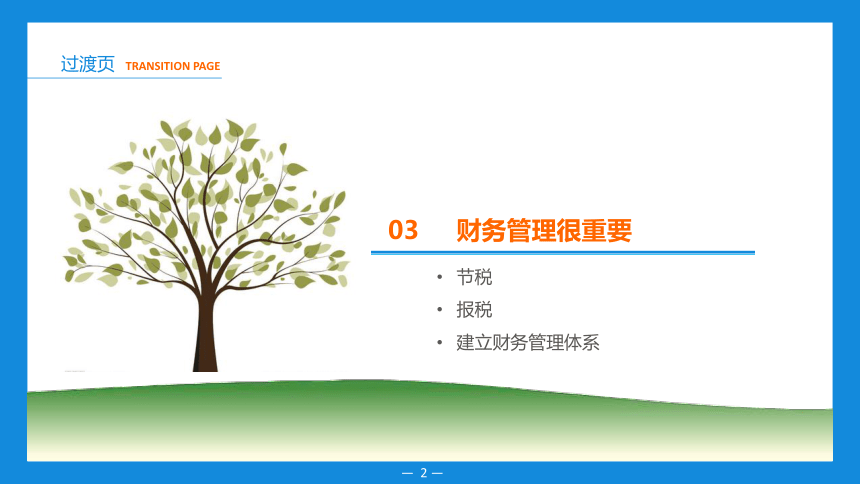 过渡页 TRANSITION PAGE

03 财务管理很重要

• 节税
• 报税
• 建立财务管理体系

— 2 —